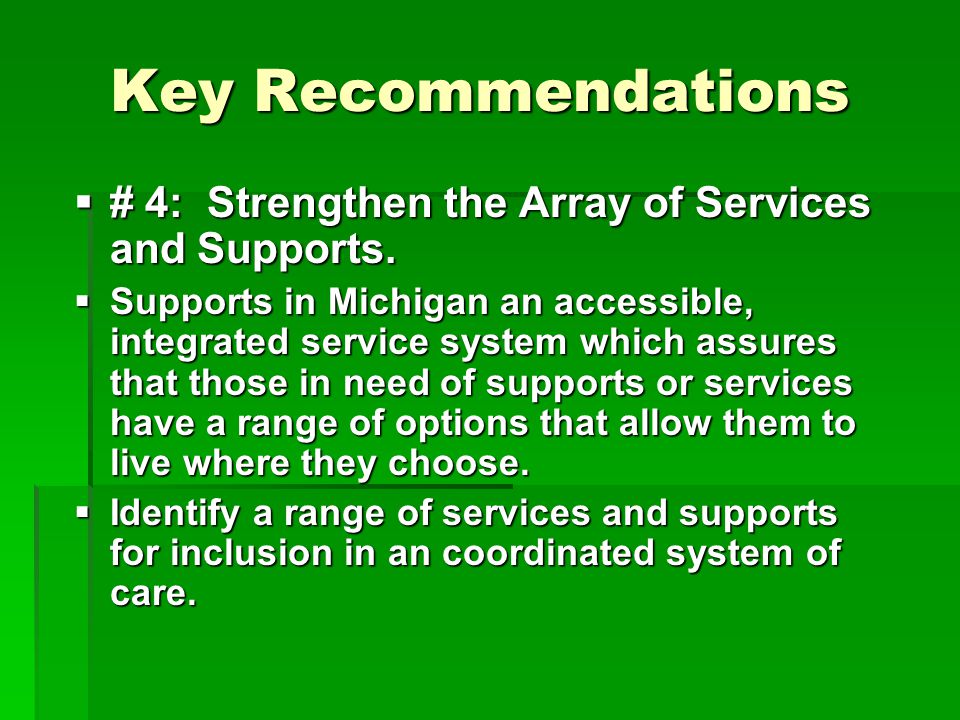 Key Recommendations

▪ # 4: Strengthen the Array of Services and Supports.

▪ Supports in Michigan an accessible, integrated service system which assures that those in need of supports or services have a range of options that allow them to live where they choose.

▪ Identify a range of services and supports for inclusion in an coordinated system of care.